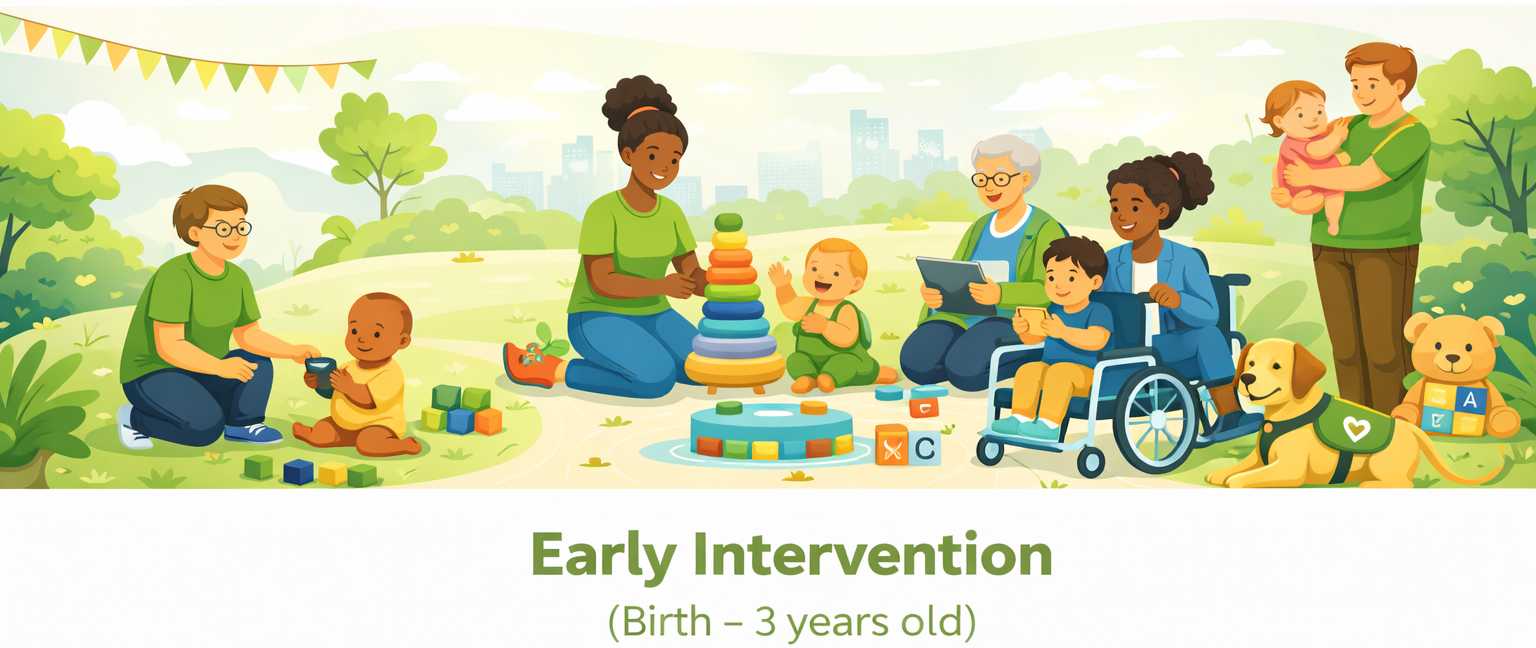 C

A

Early Intervention
(Birth – 3 years old)